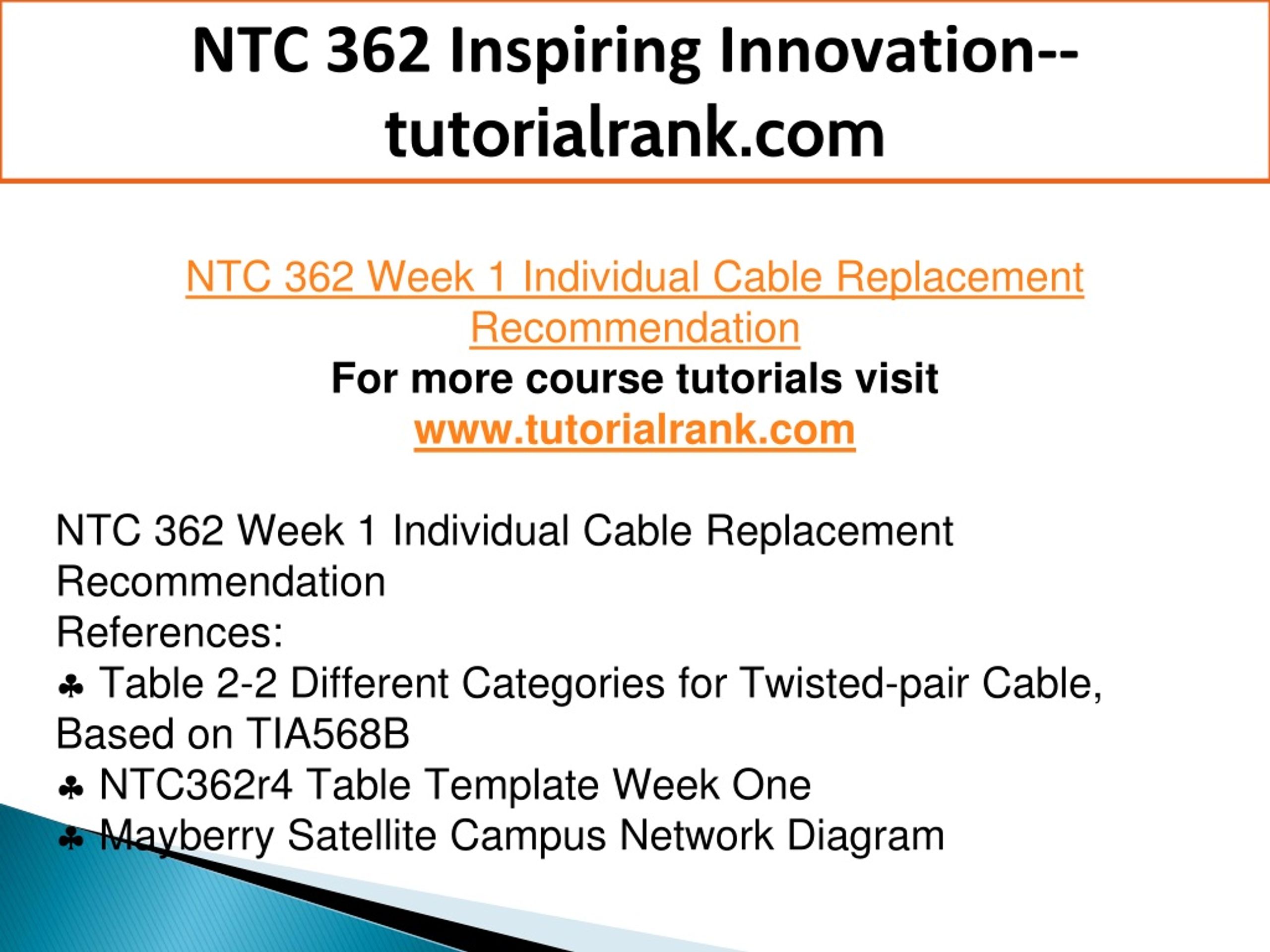 NTC 362 Inspiring Innovation--tutorialrank.com

NTC 362 Week 1 Individual Cable Replacement Recommendation
For more course tutorials visit
www.tutorialrank.com

NTC 362 Week 1 Individual Cable Replacement Recommendation
References:
♣ Table 2-2 Different Categories for Twisted-pair Cable, Based on TIA568B
♣ NTC362r4 Table Template Week One
♣ Mayberry Satellite Campus Network Diagram